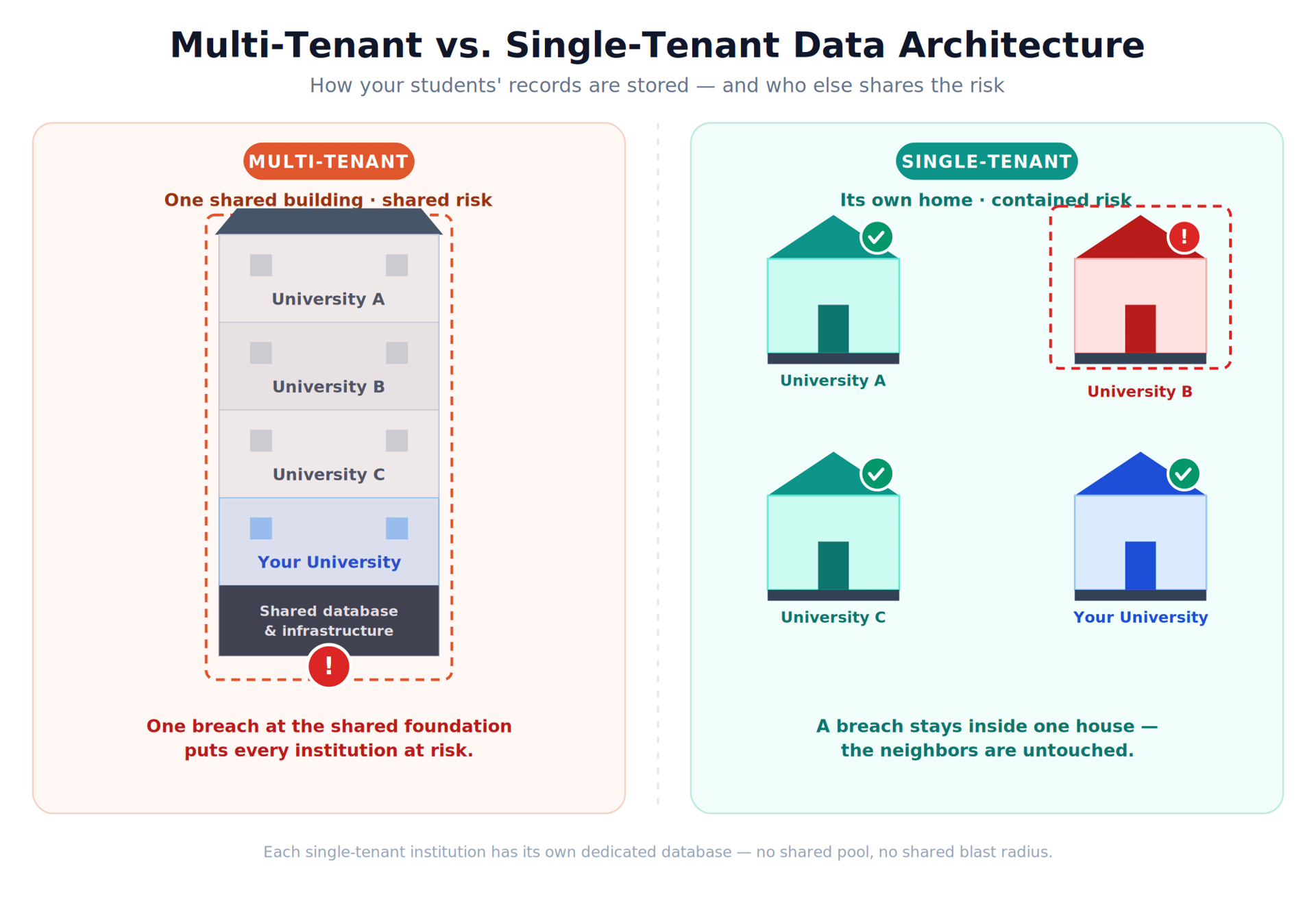 Multi-Tenant vs. Single-Tenant Data Architecture

How your students' records are stored — and who else shares the risk

MULTI-TENANT

One shared building · shared risk

University A

University B

University C

Your University

Shared database & infrastructure

!

One breach at the shared foundation puts every institution at risk.

SINGLE-TENANT

Its own home · contained risk

University A

!

University B

University C

Your University

A breach stays inside one house — the neighbors are untouched.

Each single-tenant institution has its own dedicated database — no shared pool, no shared blast radius.